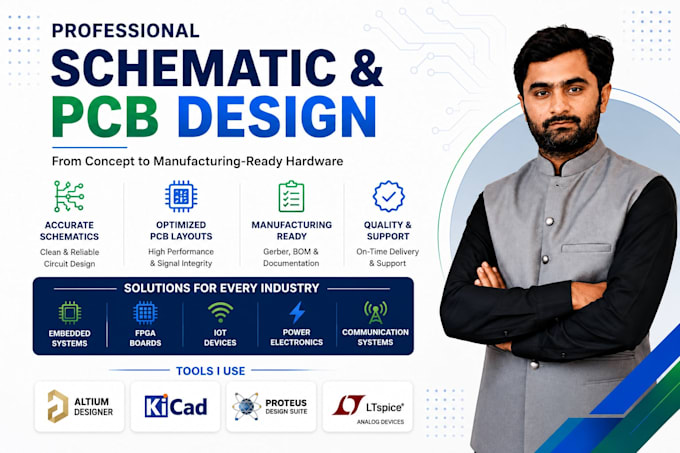 PROFESSIONAL
SCHEMATIC &
PCB DESIGN

From Concept to Manufacturing-Ready Hardware

ACCURATE SCHEMATICS
Clean & Reliable Circuit Design

OPTIMIZED PCB LAYOUTS
High Performance & Signal Integrity

MANUFACTURING READY
Gerber, BOM & Documentation

QUALITY & SUPPORT
On-Time Delivery & Support

SOLUTIONS FOR EVERY INDUSTRY

EMBEDDED SYSTEMS

FPGA BOARDS

IOT DEVICES

POWER ELECTRONICS

COMMUNICATION SYSTEMS

TOOLS I USE

ALTIUM DESIGNER

KiCad

PROTEUS DESIGN SUITE

LTspice ANALOG DEVICES